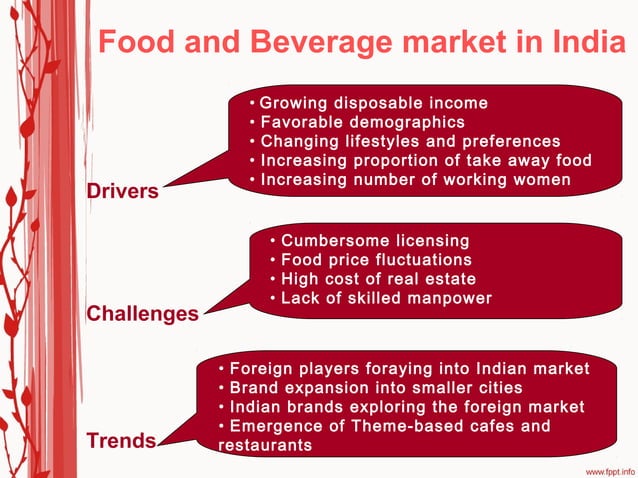 Food and Beverage market in India

Drivers

• Growing disposable income
• Favorable demographics
• Changing lifestyles and preferences
• Increasing proportion of take away food
• Increasing number of working women

Challenges

• Cumbersome licensing
• Food price fluctuations
• High cost of real estate
• Lack of skilled manpower

Trends

• Foreign players foraying into Indian market
• Brand expansion into smaller cities
• Indian brands exploring the foreign market
• Emergence of Theme-based cafes and restaurants

www.fppt.info